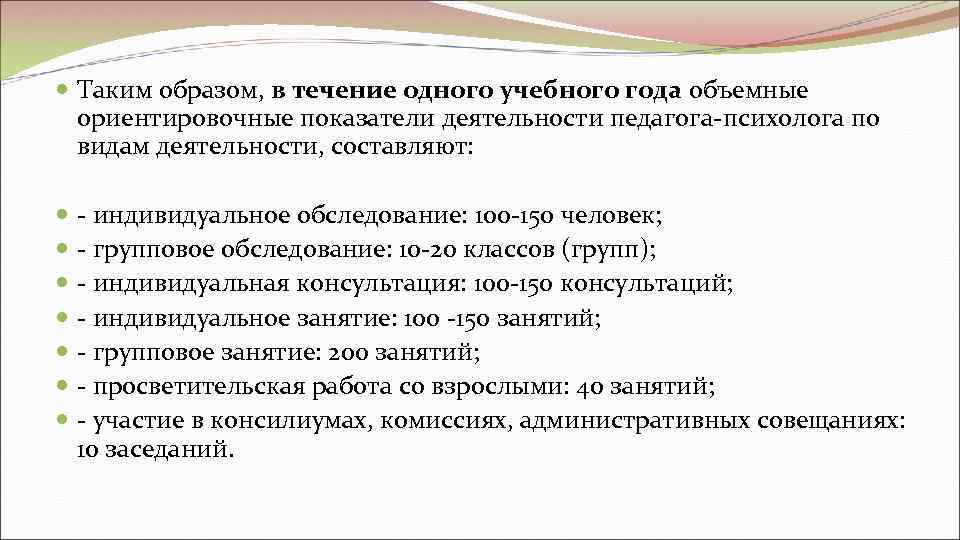 Таким образом, в течение одного учебного года объемные ориентировочные показатели деятельности педагога-психолога по видам деятельности, составляют:

- индивидуальное обследование: 100-150 человек;
- групповое обследование: 10-20 классов (групп);
- индивидуальная консультация: 100-150 консультаций;
- индивидуальное занятие: 100 -150 занятий;
- групповое занятие: 200 занятий;
- просветительская работа со взрослыми: 40 занятий;
- участие в консилиумах, комиссиях, административных совещаниях: 10 заседаний.